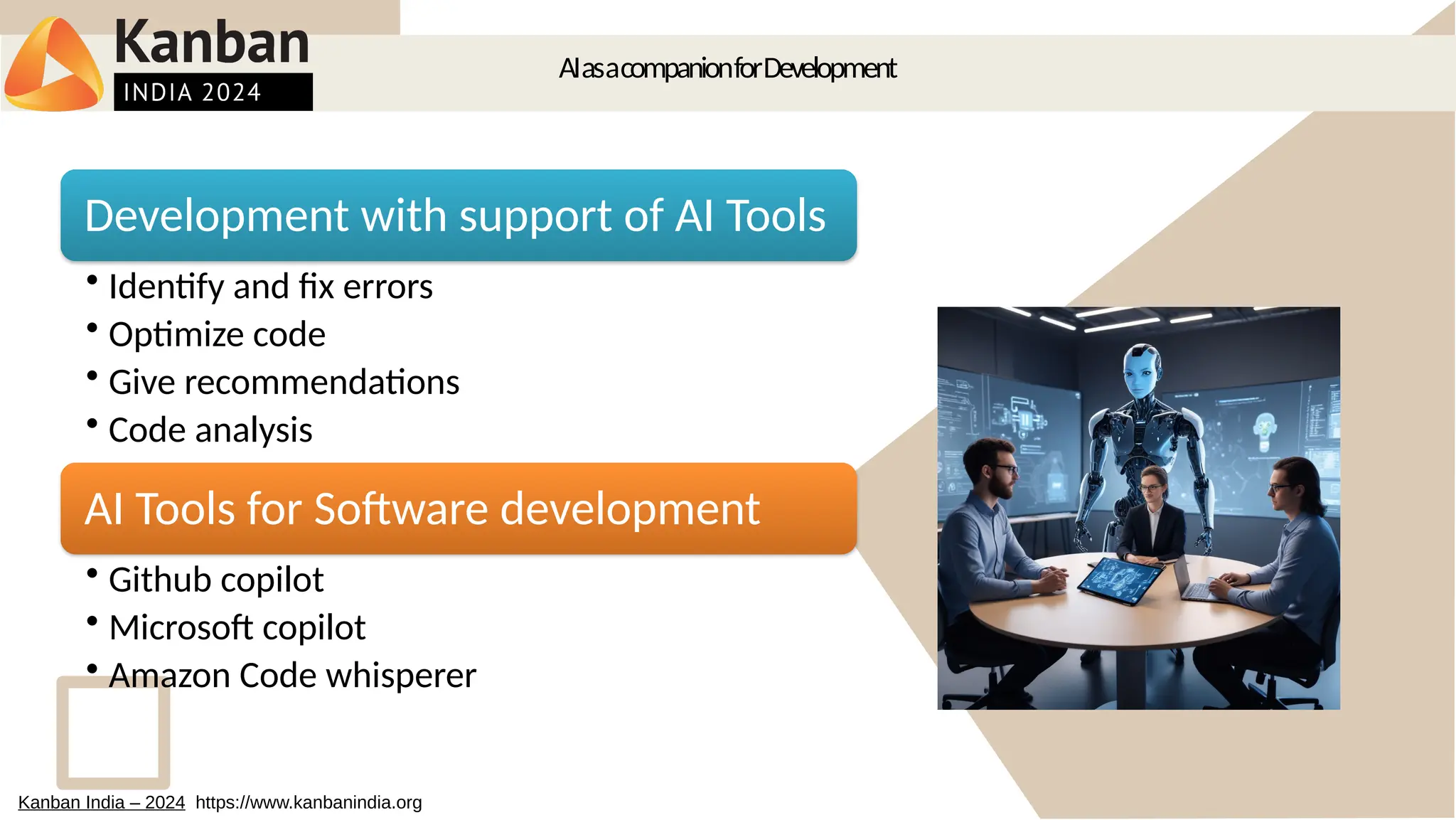 Kanban
INDIA 2024

AI as a companion for Development

Development with support of AI Tools

• Identify and fix errors
• Optimize code
• Give recommendations
• Code analysis

AI Tools for Software development

• Github copilot
• Microsoft copilot
• Amazon Code whisperer

Kanban India – 2024 https://www.kanbanindia.org